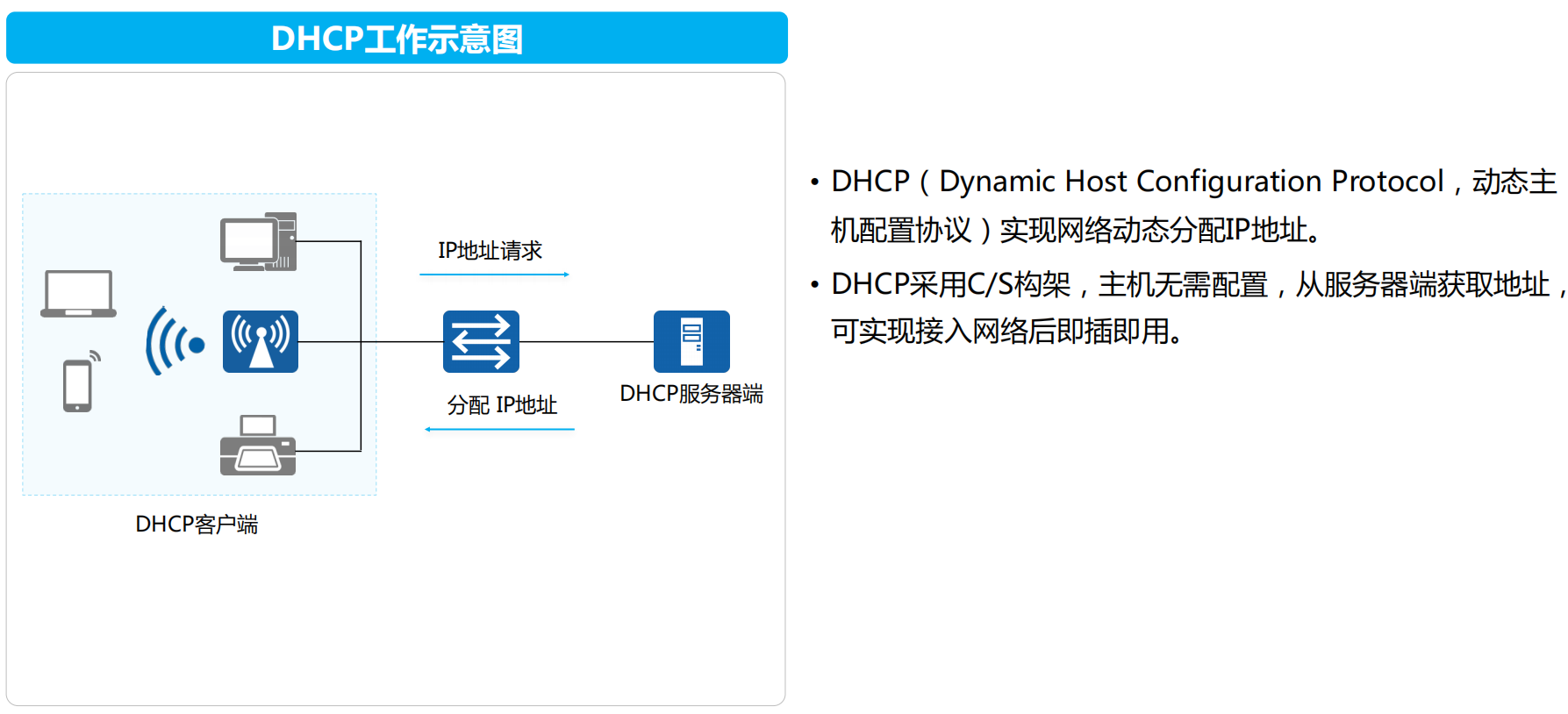 DHCP工作示意图

IP地址请求

分配 IP地址

DHCP服务器端

DHCP客户端

• DHCP（Dynamic Host Configuration Protocol，动态主机配置协议）实现网络动态分配IP地址。

• DHCP采用C/S构架，主机无需配置，从服务器端获取地址，可实现接入网络后即插即用。